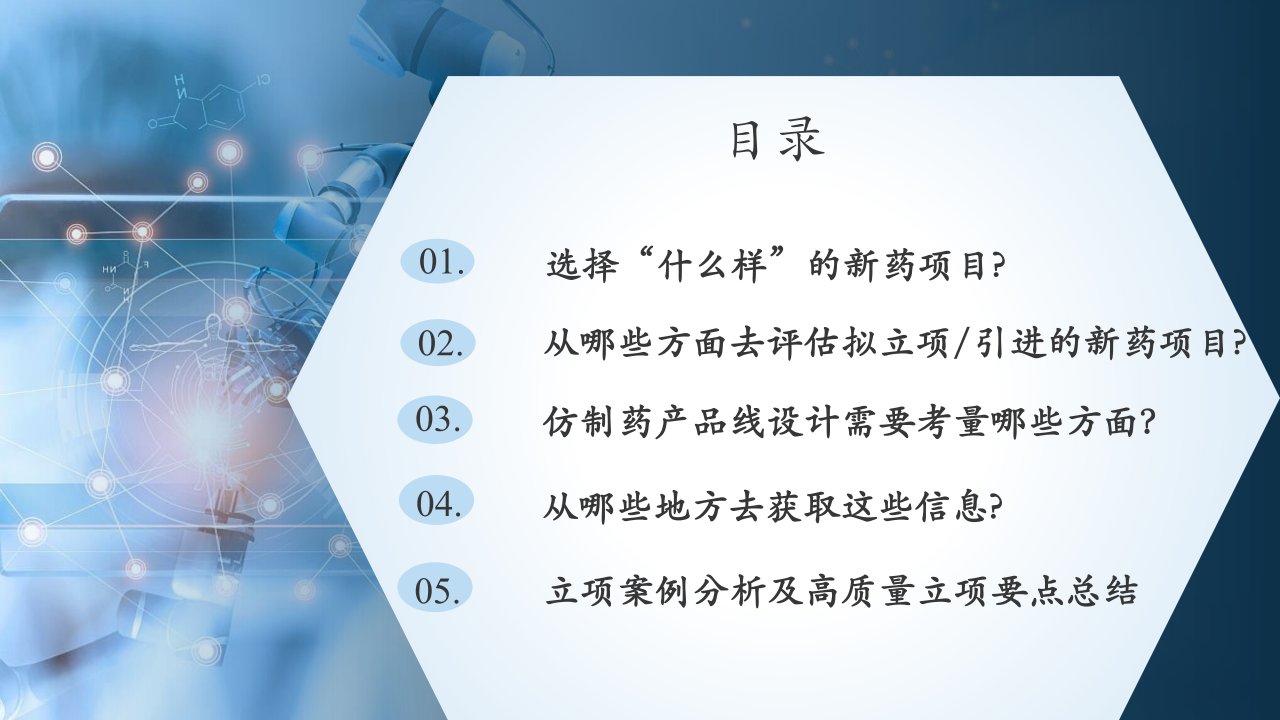 目录

01. 选择“什么样”的新药项目?

02. 从哪些方面去评估拟立项/引进的新药项目?

03. 仿制药产品线设计需要考量哪些方面?

04. 从哪些地方去获取这些信息?

05. 立项案例分析及高质量立项要点总结